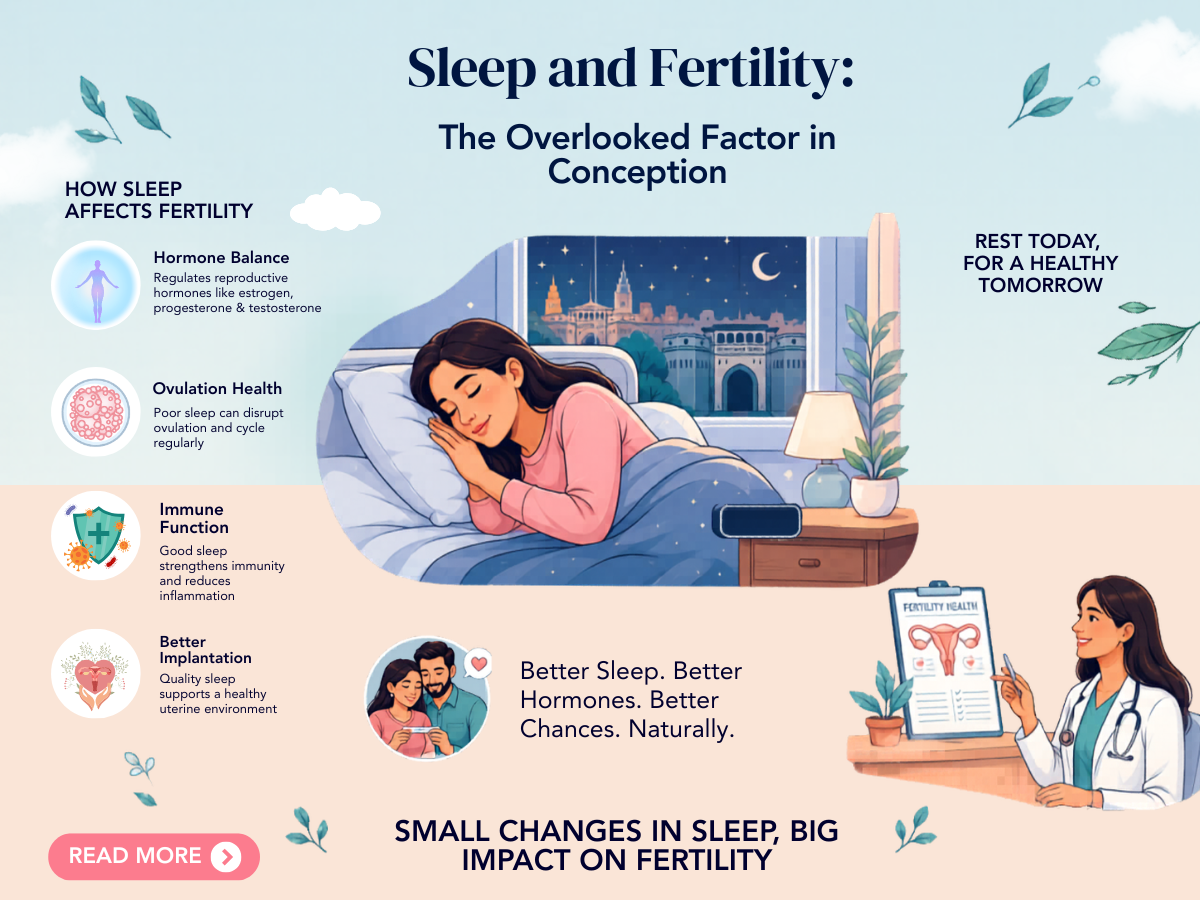 Sleep and Fertility:

The Overlooked Factor in Conception

HOW SLEEP AFFECTS FERTILITY

Hormone Balance
Regulates reproductive hormones like estrogen, progesterone & testosterone

Ovulation Health
Poor sleep can disrupt ovulation and cycle regularly

Immune Function
Good sleep strengthens immunity and reduces inflammation

Better Implantation
Quality sleep supports a healthy uterine environment

REST TODAY, FOR A HEALTHY TOMORROW

FERTILITY HEALTH

Better Sleep. Better Hormones. Better Chances. Naturally.

SMALL CHANGES IN SLEEP, BIG IMPACT ON FERTILITY

READ MORE